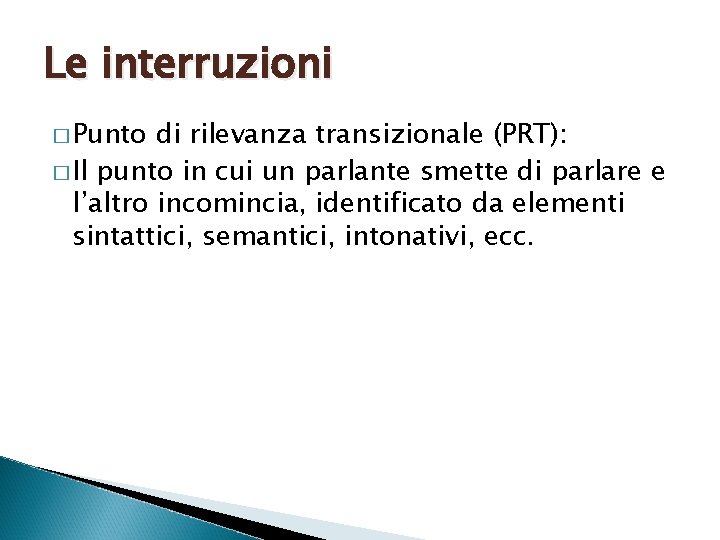 Le interruzioni

□ Punto di rilevanza transizionale (PRT):

□ Il punto in cui un parlante smette di parlare e l'altro incomincia, identificato da elementi sintattici, semantici, intonativi, ecc.